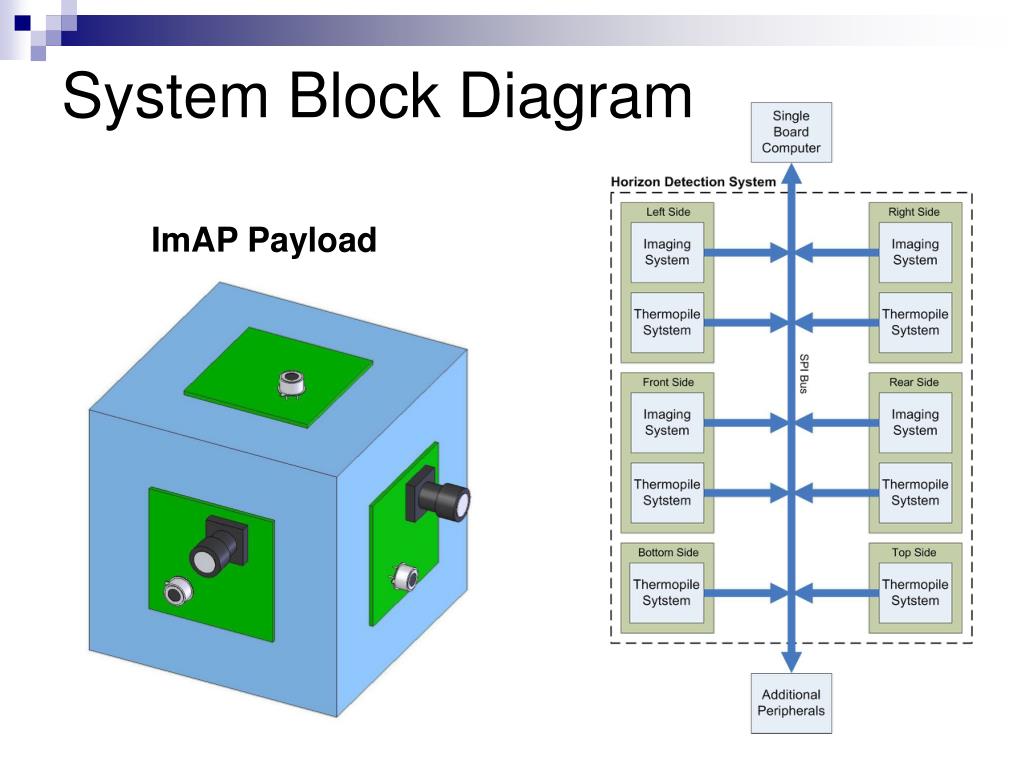 System Block Diagram

ImAP Payload

Single Board Computer

Horizon Detection System

Left Side

Imaging System

Thermopile Sytstem

Front Side

Imaging System

Thermopile Sytstem

Bottom Side

Thermopile Sytstem

SPI Bus

Right Side

Imaging System

Thermopile Sytstem

Rear Side

Imaging System

Thermopile Sytstem

Top Side

Thermopile Sytstem

Additional Peripherals